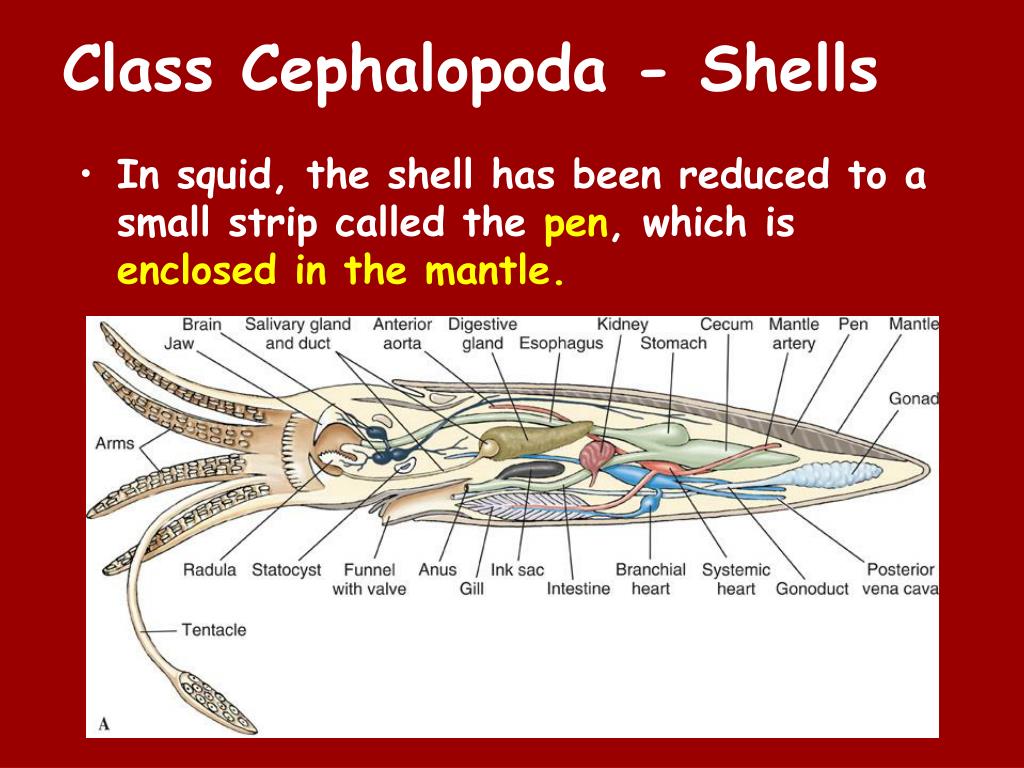 Class Cephalopoda - Shells

• In squid, the shell has been reduced to a small strip called the pen, which is enclosed in the mantle.

Brain
Jaw
Salivary gland and duct
Anterior aorta
Digestive gland
Esophagus
Kidney
Stomach
Cecum
Mantle artery
Pen
Mantle
Gonad
Arms
Radula
Statocyst
Funnel with valve
Anus
Gill
Ink sac
Intestine
Branchial heart
Systemic heart
Gonoduct
Posterior vena cava
Tentacle
A